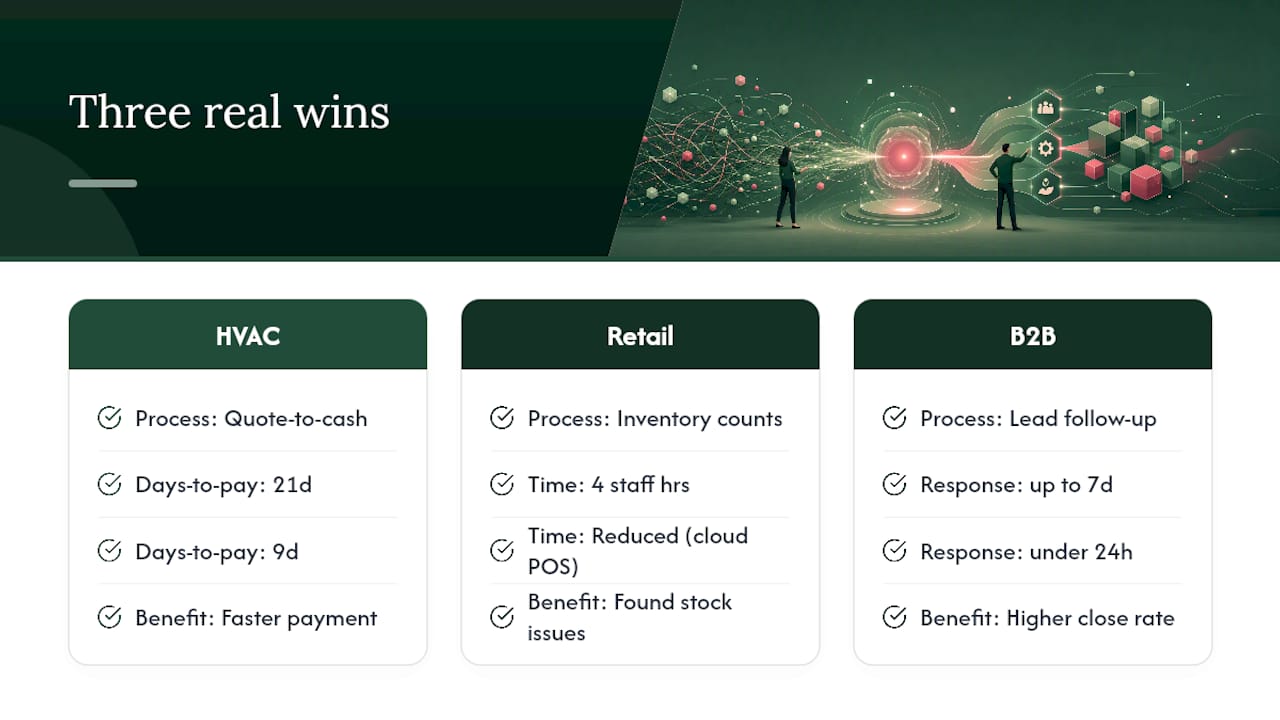 Three real wins

HVAC

Process: Quote-to-cash

Days-to-pay: 21d

Days-to-pay: 9d

Benefit: Faster payment

Retail

Process: Inventory counts

Time: 4 staff hrs

Time: Reduced (cloud POS)

Benefit: Found stock issues

B2B

Process: Lead follow-up

Response: up to 7d

Response: under 24h

Benefit: Higher close rate